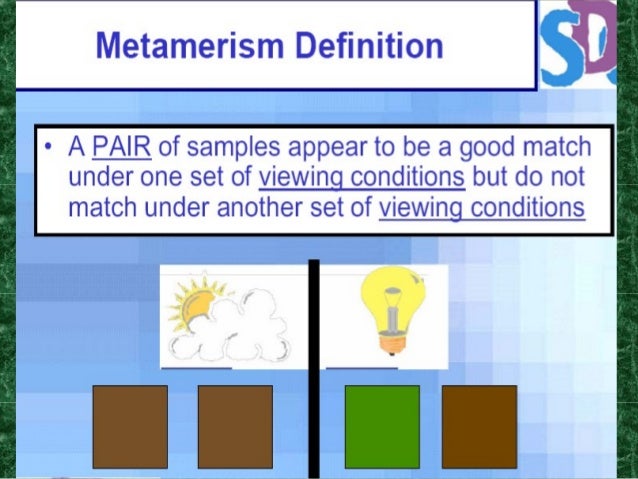 Metamerism Definition

SD

• A PAIR of samples appear to be a good match under one set of viewing conditions but do not match under another set of viewing conditions